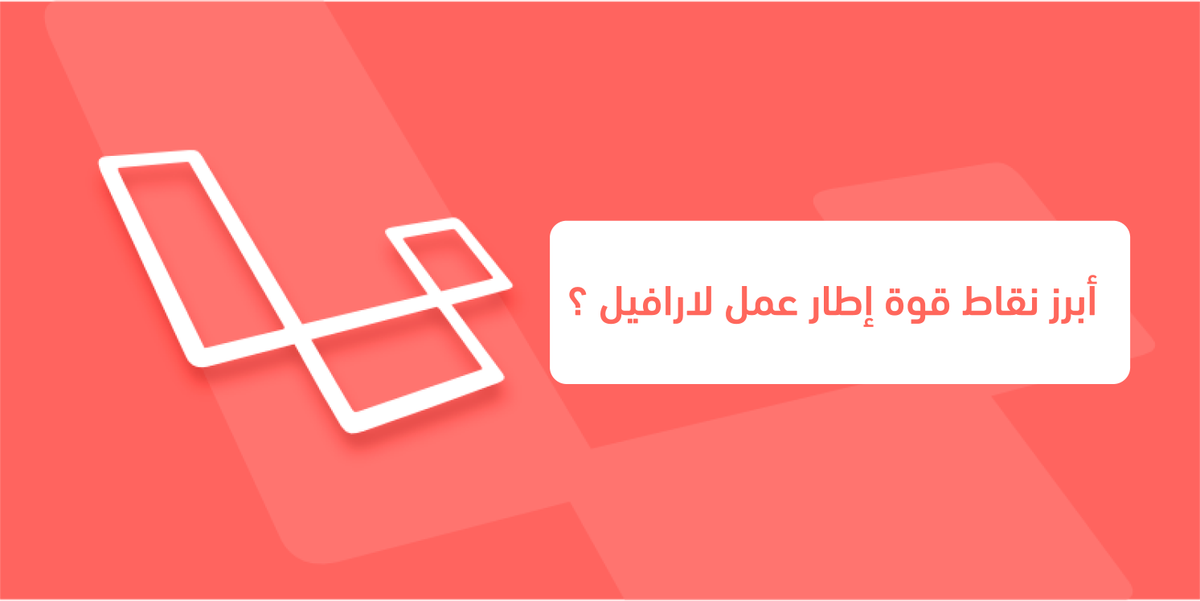 أبرز نقاط قوة إطار عمل لارافيل ؟